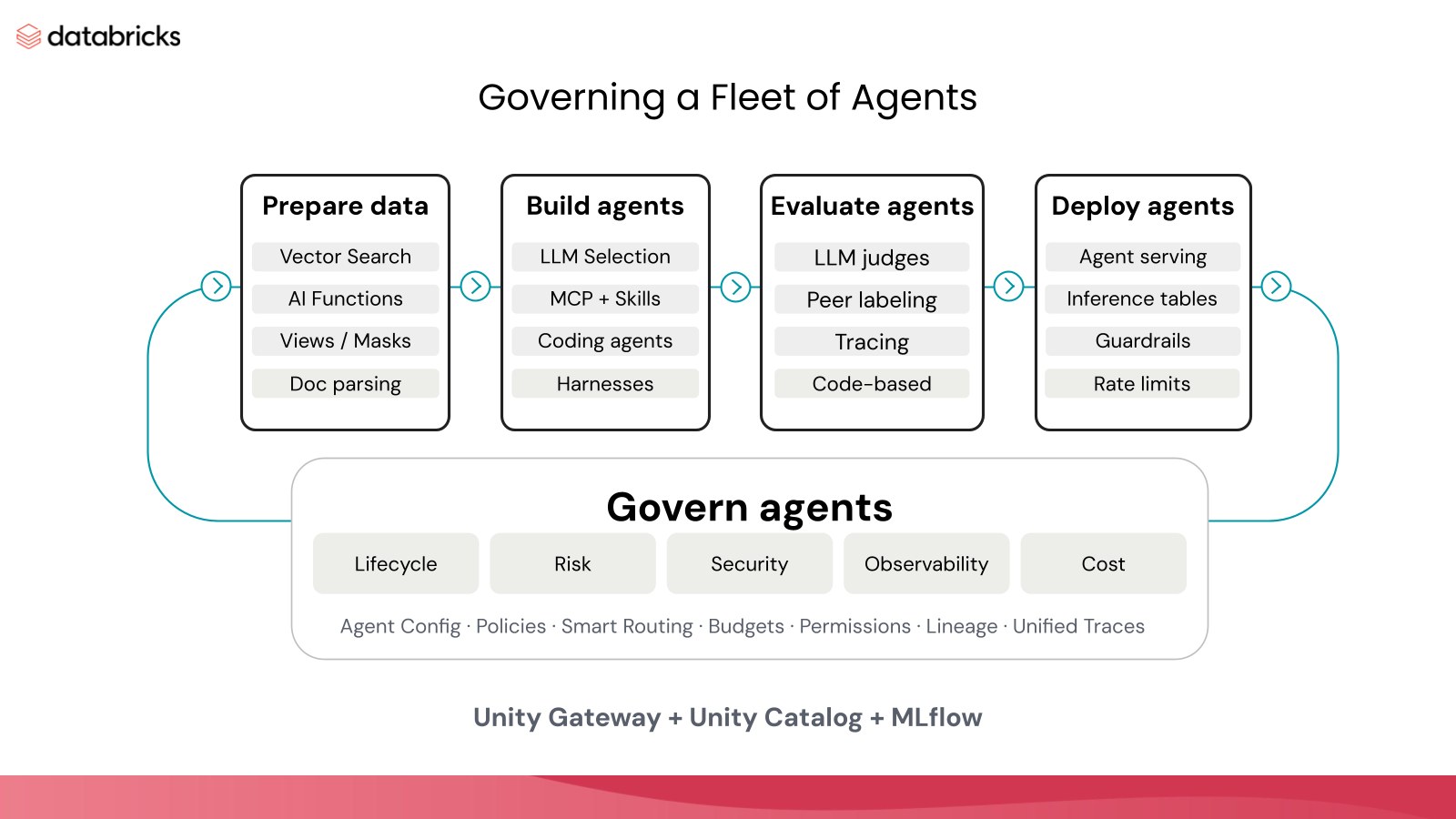 databricks

Governing a Fleet of Agents

Prepare data
Vector Search
AI Functions
Views / Masks
Doc parsing

Build agents
LLM Selection
MCP + Skills
Coding agents
Harnesses

Evaluate agents
LLM judges
Peer labeling
Tracing
Code-based

Deploy agents
Agent serving
Inference tables
Guardrails
Rate limits

Govern agents
Lifecycle
Risk
Security
Observability
Cost

Agent Config · Policies · Smart Routing · Budgets · Permissions · Lineage · Unified Traces

Unity Gateway + Unity Catalog + MLflow